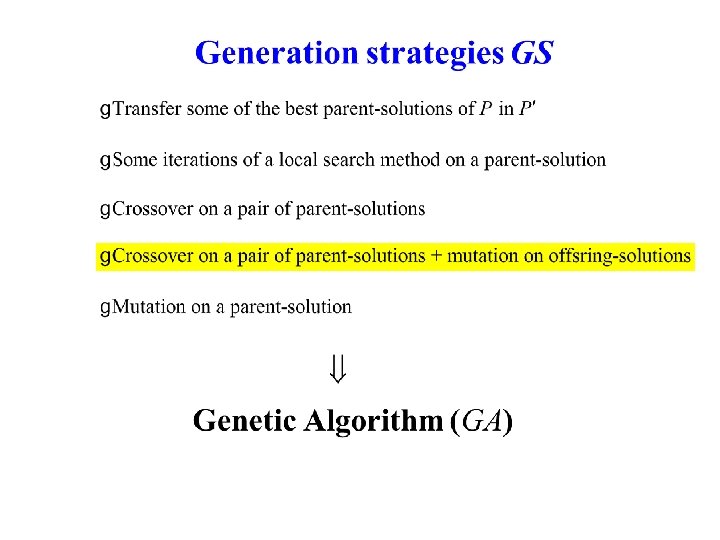 Generation strategies $GS$

gTransfer some of the best parent-solutions of $P$ in $P'$

gSome iterations of a local search method on a parent-solution

gCrossover on a pair of parent-solutions

gCrossover on a pair of parent-solutions + mutation on offsring-solutions

gMutation on a parent-solution

$\Downarrow$

Genetic Algorithm ($GA$)